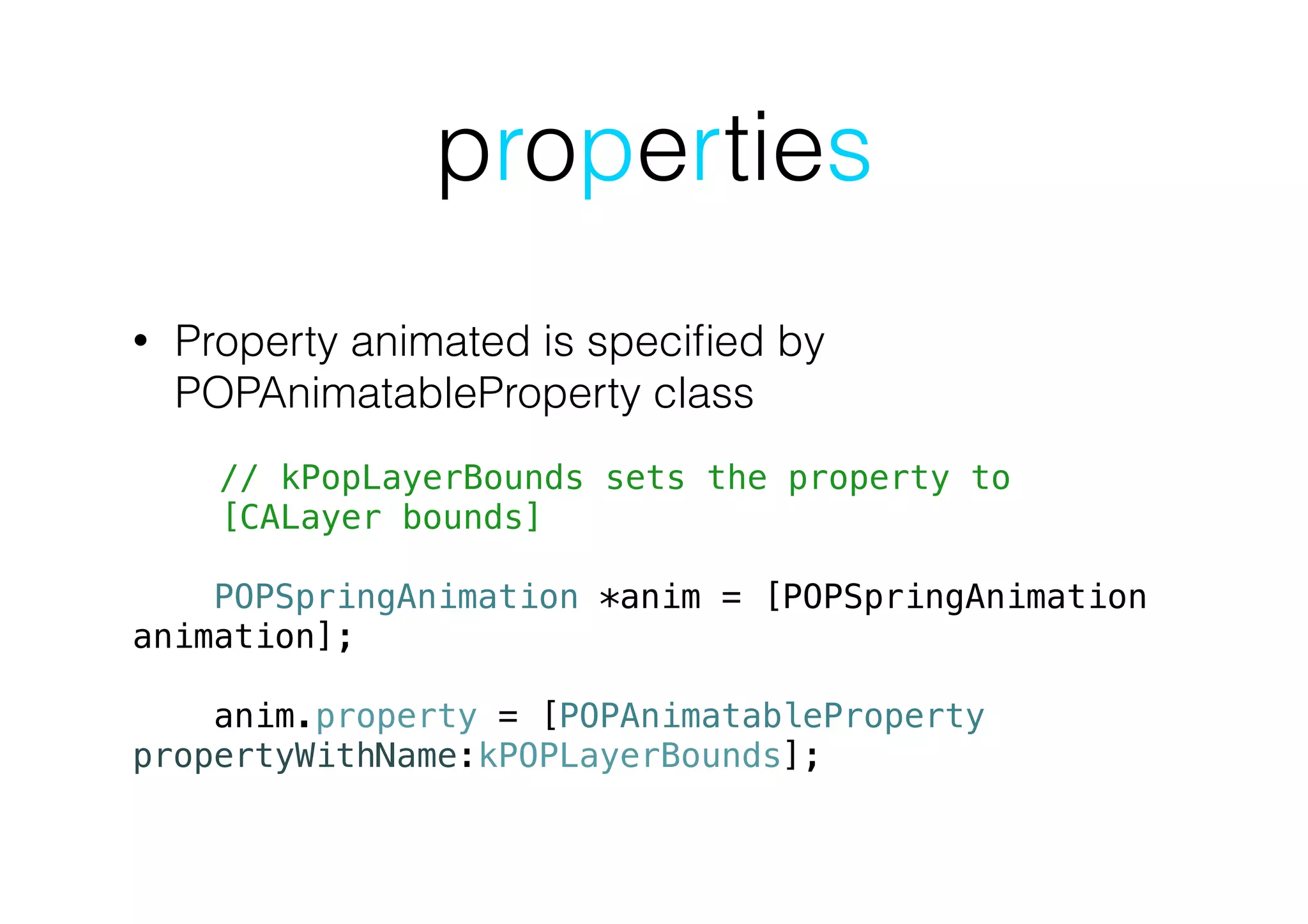 properties

• Property animated is specified by POPAnimatableProperty class

// kPopLayerBounds sets the property to [CALayer bounds]

POPSpringAnimation *anim = [POPSpringAnimation animation];

anim.property = [POPAnimatableProperty propertyWithName:kPOPLayerBounds];